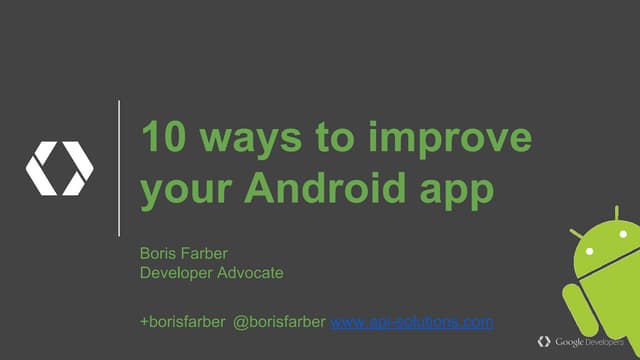 10 ways to improve your Android app

Boris Farber
Developer Advocate

+borisfarber @borisfarber www.api-solutions.com

Google Developers